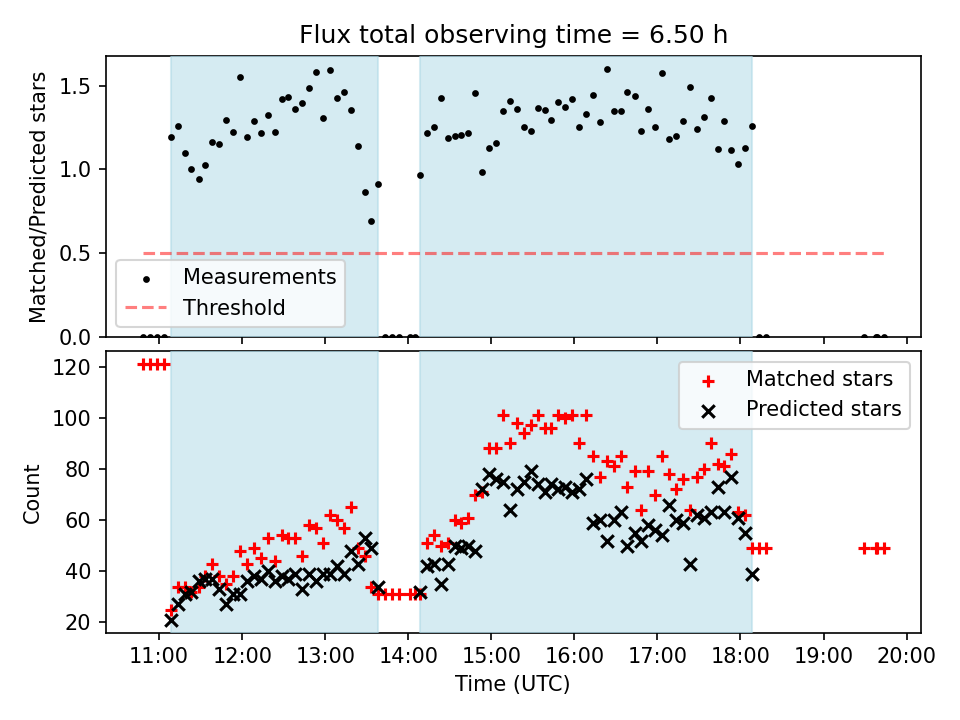 Flux total observing time = 6.50 h

Matched/Predicted stars

1.5
1.0
0.5
0.0

Measurements
Threshold

Count

120
100
80
60
40
20

Matched stars
Predicted stars

11:00 12:00 13:00 14:00 15:00 16:00 17:00 18:00 19:00 20:00

Time (UTC)